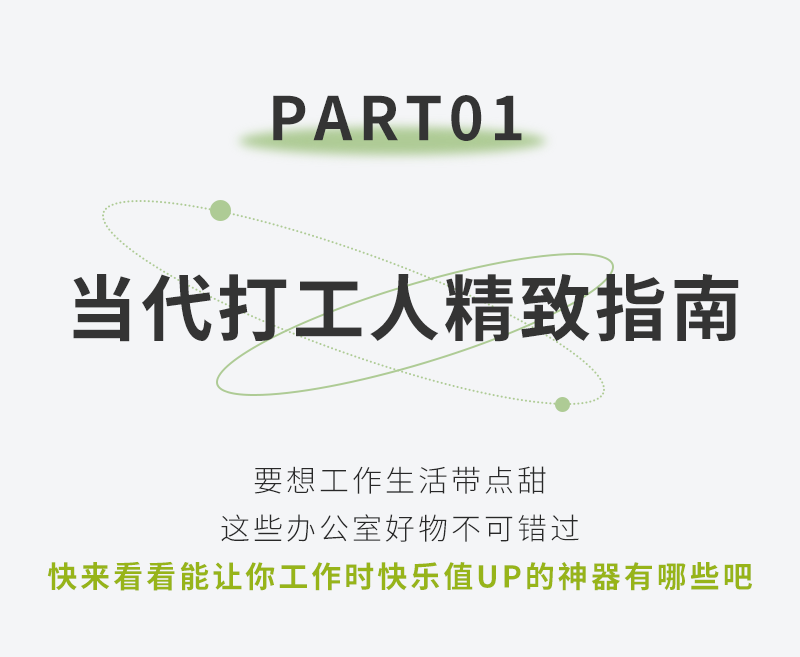 PART01

当代打工人精致指南

要想工作生活带点甜
这些办公室好物不可错过
快来看看能让你工作时快乐值UP的神器有哪些吧